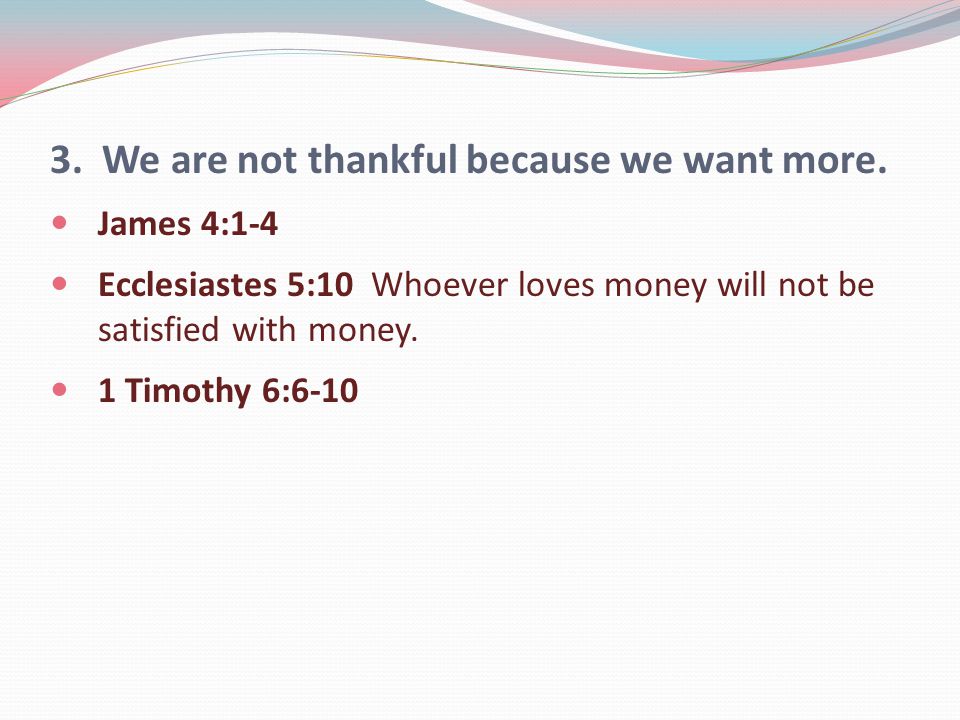 3. We are not thankful because we want more.

- James 4:1-4
- Ecclesiastes 5:10 Whoever loves money will not be satisfied with money.
- 1 Timothy 6:6-10